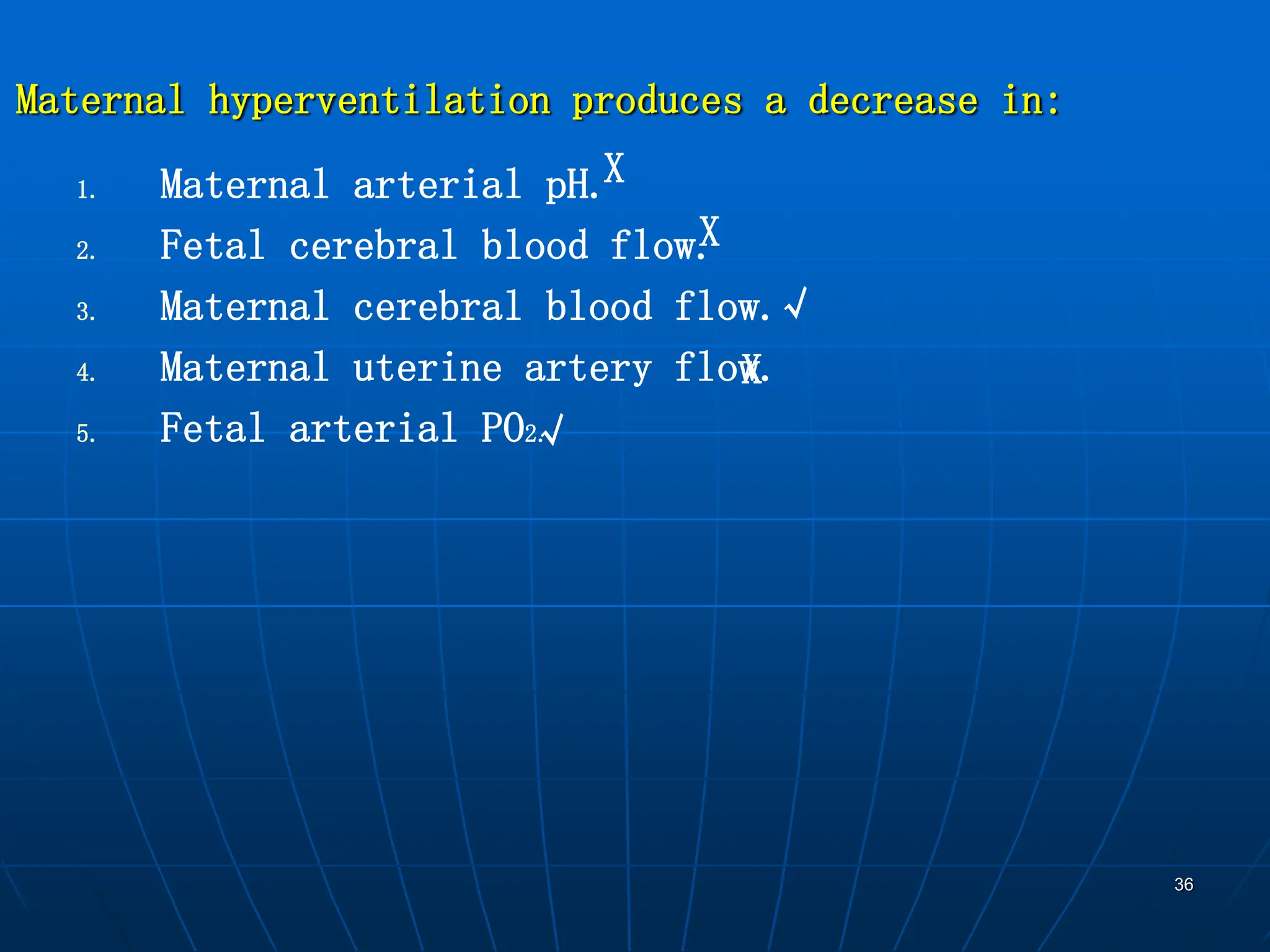 Maternal hyperventilation produces a decrease in:

1. Maternal arterial pH. X
2. Fetal cerebral blood flow. X
3. Maternal cerebral blood flow. √
4. Maternal uterine artery flow. X
5. Fetal arterial $PO_2$. √

36